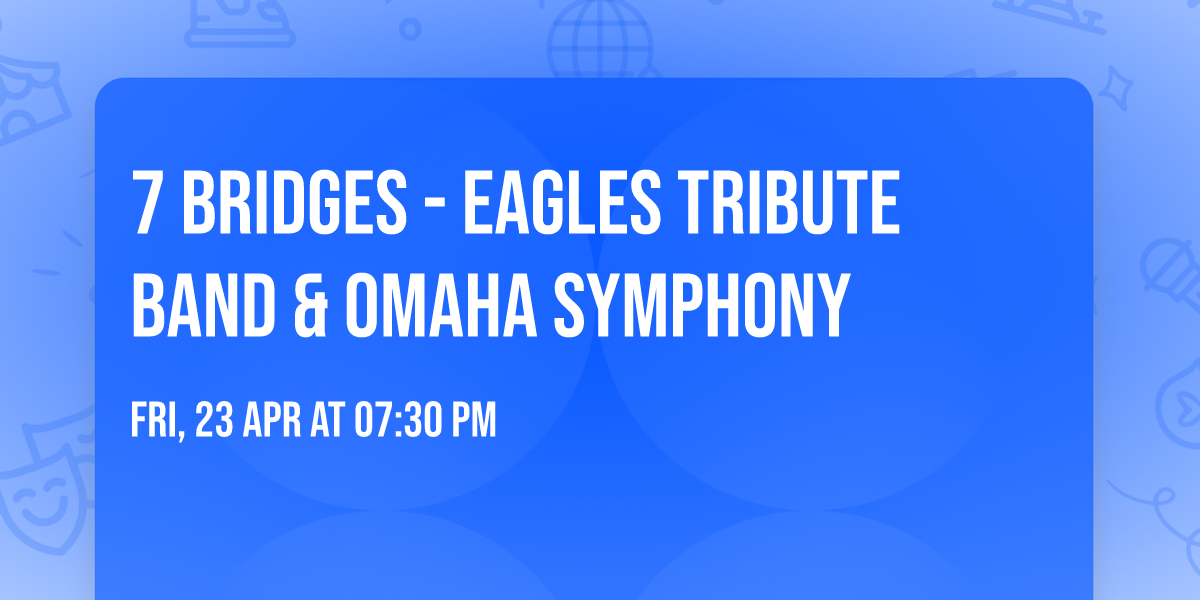 7 BRIDGES - EAGLES TRIBUTE BAND & OMAHA SYMPHONY

FRI, 23 APR AT 07:30 PM